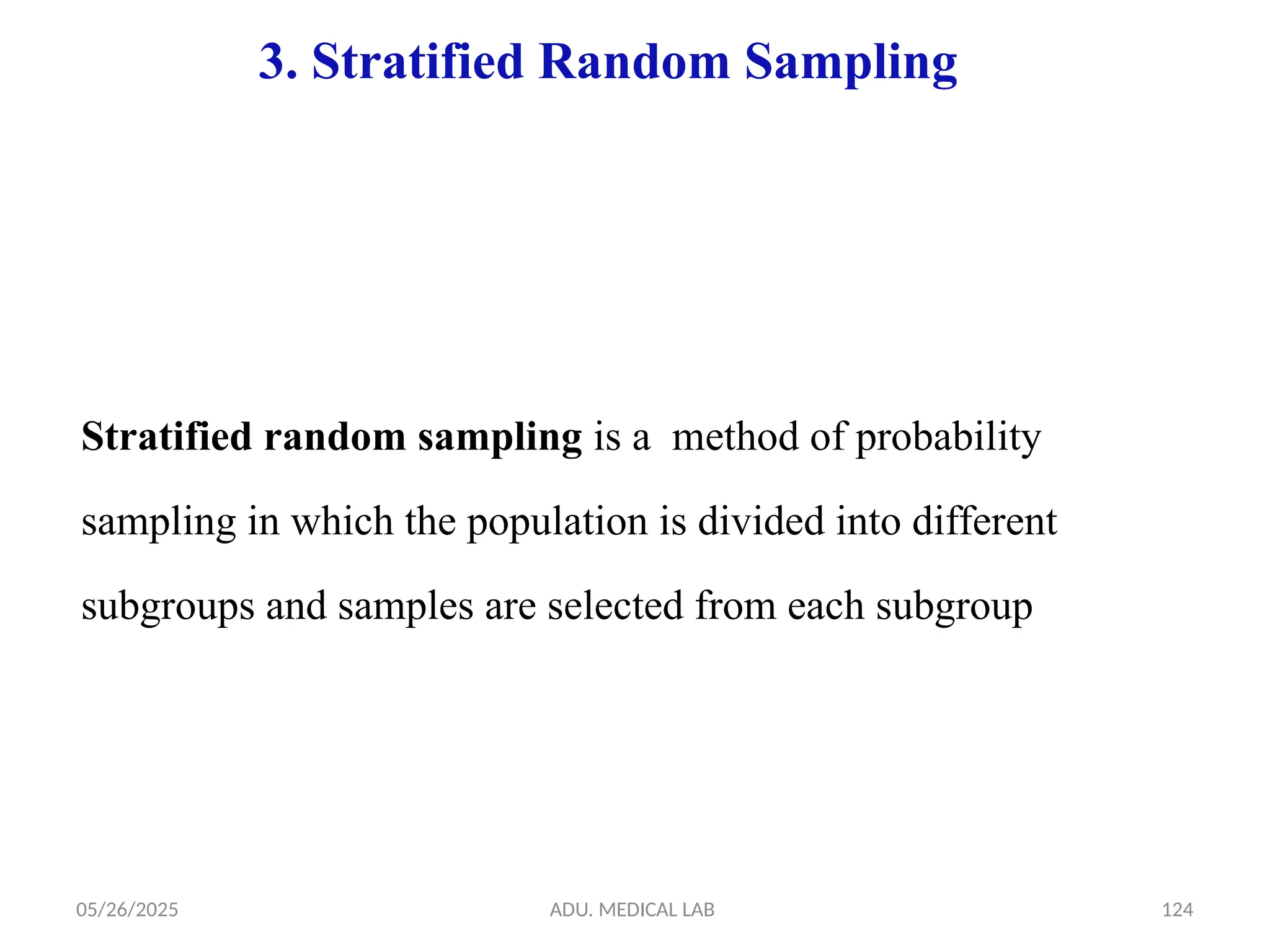 3. Stratified Random Sampling

Stratified random sampling is a method of probability sampling in which the population is divided into different subgroups and samples are selected from each subgroup

05/26/2025

ADU. MEDICAL LAB

124